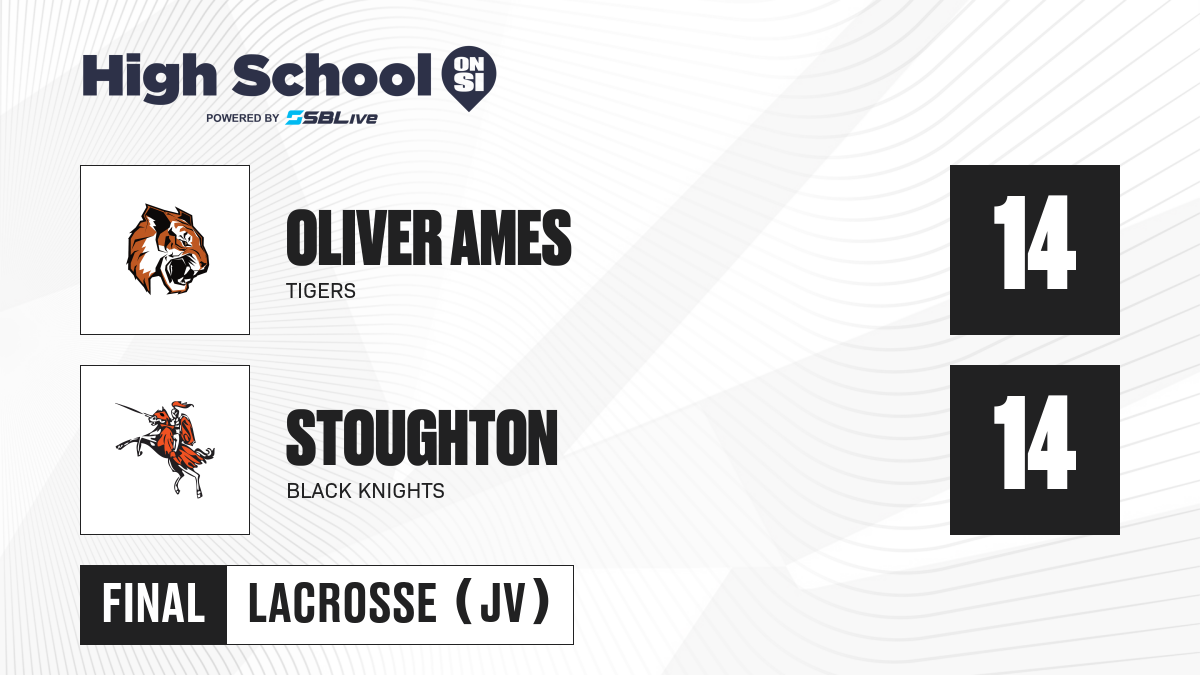 High School ON SI
POWERED BY SBLive

OLIVER AMES
TIGERS
14

STOUGHTON
BLACK KNIGHTS
14

FINAL LACROSSE (JV)